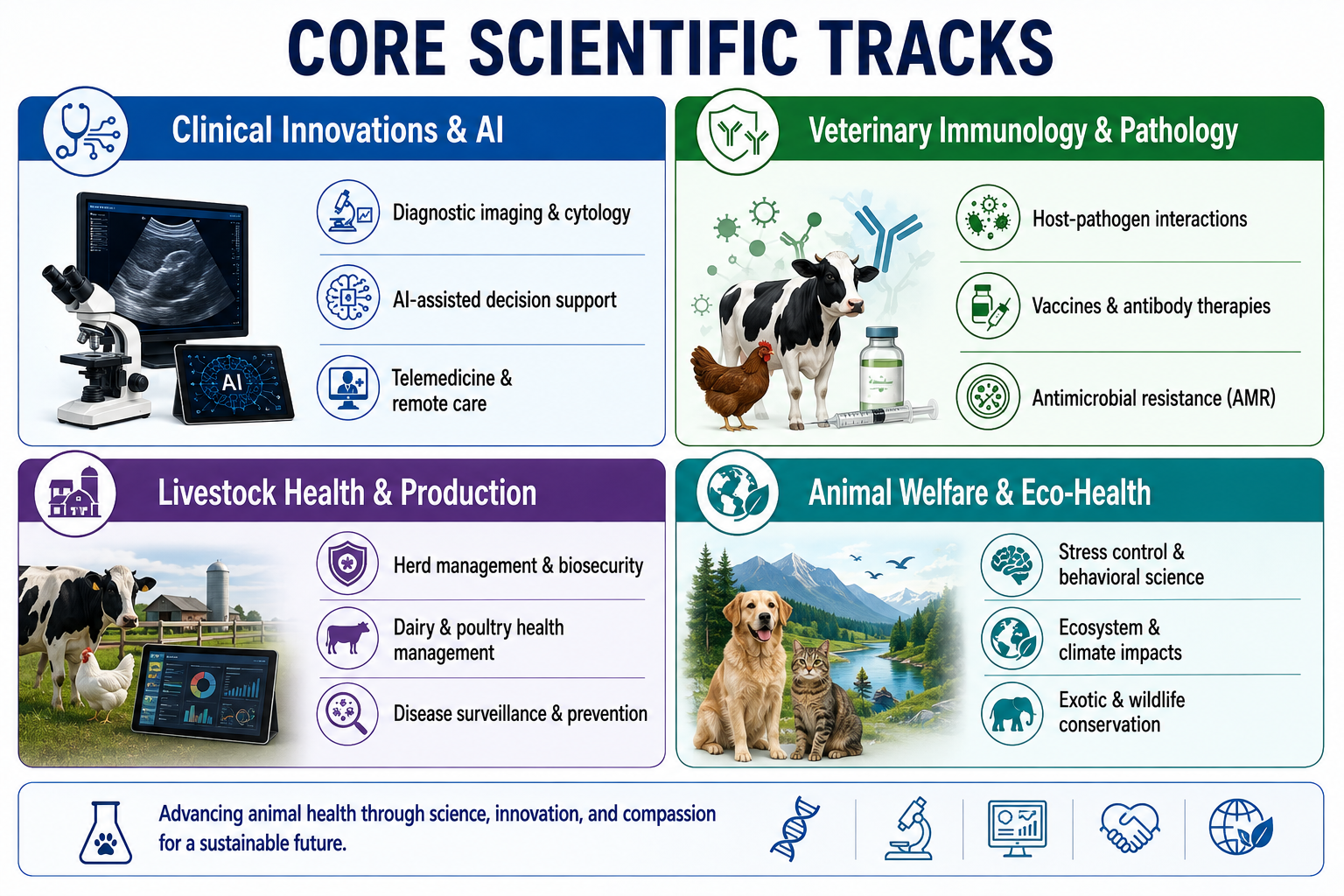 CORE SCIENTIFIC TRACKS

Clinical Innovations & AI

AI

Diagnostic imaging & cytology

AI-assisted decision support

Telemedicine & remote care

Veterinary Immunology & Pathology

Host-pathogen interactions

Vaccines & antibody therapies

Antimicrobial resistance (AMR)

Livestock Health & Production

Herd management & biosecurity

Dairy & poultry health management

Disease surveillance & prevention

Animal Welfare & Eco-Health

Stress control & behavioral science

Ecosystem & climate impacts

Exotic & wildlife conservation

Advancing animal health through science, innovation, and compassion for a sustainable future.